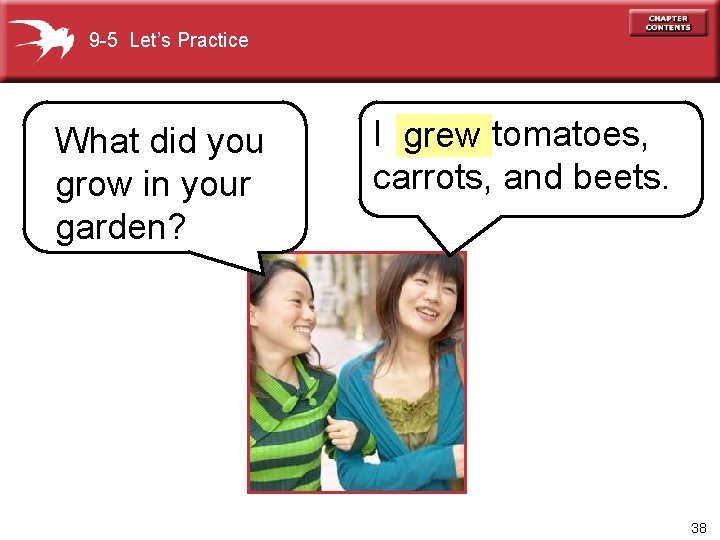 9-5 Let's Practice

CHAPTER CONTENTS

What did you grow in your garden?

I grew tomatoes, carrots, and beets.

38